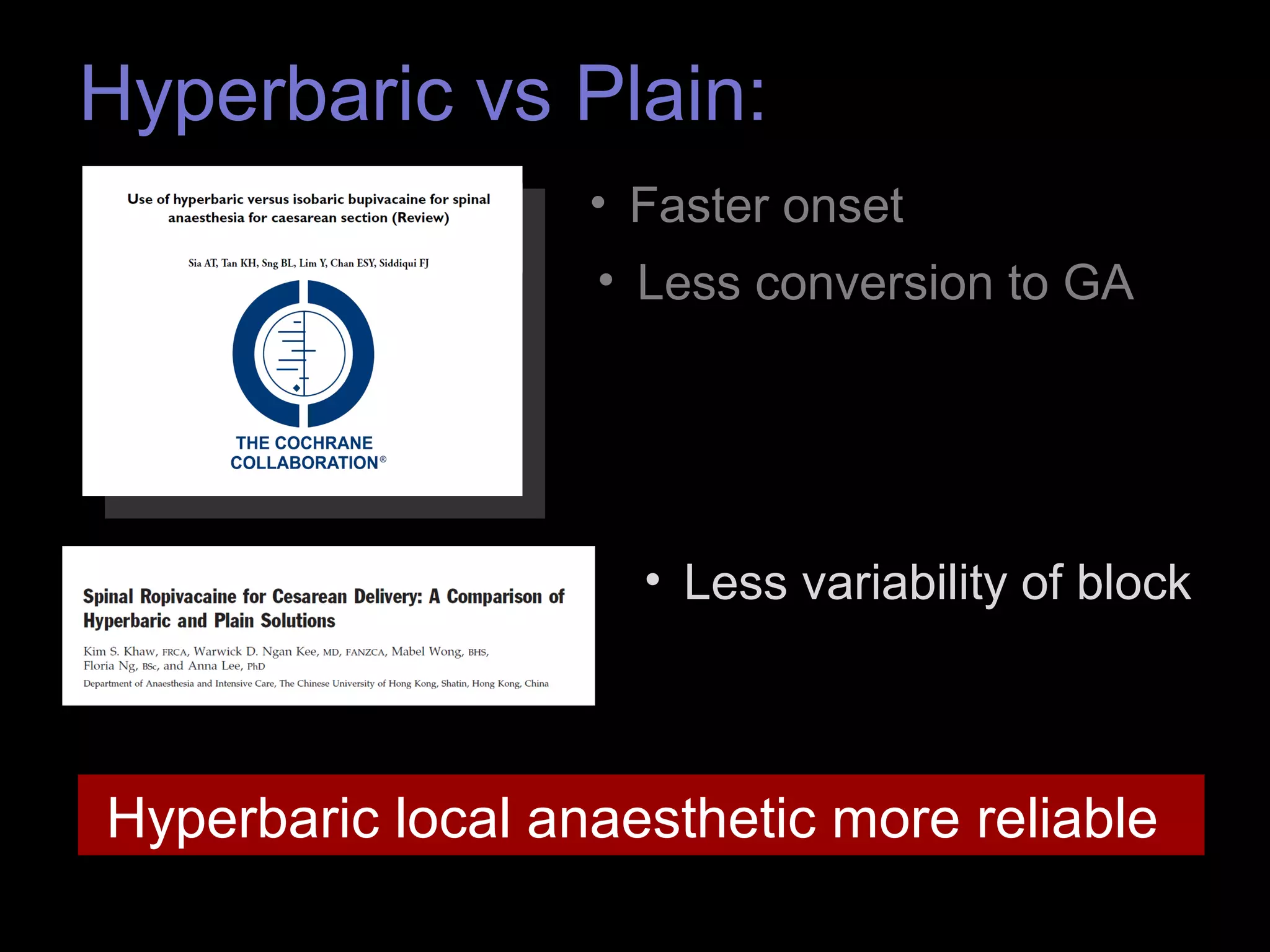 Hyperbaric vs Plain:

Use of hyperbaric versus isobaric bupivacaine for spinal anaesthesia for caesarean section (Review)

Sia AT, Tan KH, Sng BL, Lim Y, Chan ESY, Siddiqui FJ

THE COCHRANE COLLABORATION®

• Faster onset

• Less conversion to GA

Spinal Ropivacaine for Cesarean Delivery: A Comparison of Hyperbaric and Plain Solutions

Kim S. Khaw, FRCA, Warwick D. Ngan Kee, MD, FANZCA, Mabel Wong, BHS, Floria Ng, BSc, and Anna Lee, PhD

Department of Anaesthesia and Intensive Care, The Chinese University of Hong Kong, Shatin, Hong Kong, China

• Less variability of block

Hyperbaric local anaesthetic more reliable